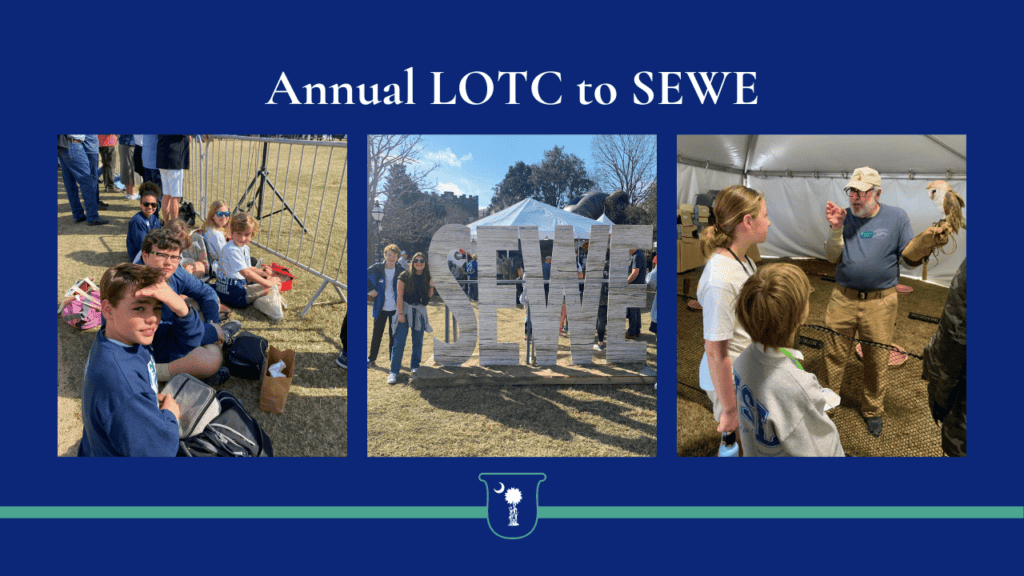 Annual LOTC to SEWE

SEWE